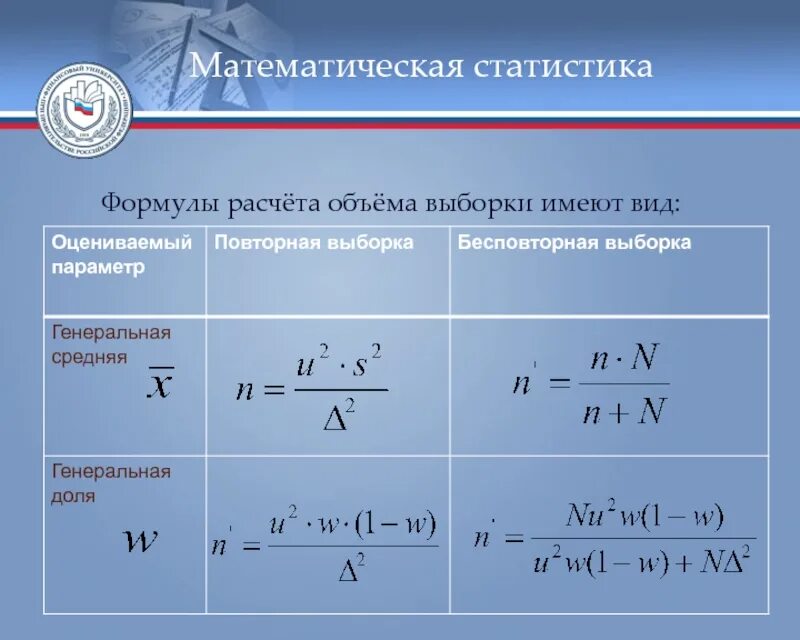 Математическая статистика

Формулы расчёта объёма выборки имеют вид:

| Оцениваемый параметр | Повторная выборка | Бесповторная выборка |
|---|---|---|
| Генеральная средняя $\overline{x}$ | $n = \frac{u^2 \cdot s^2}{\Delta^2}$ | $n' = \frac{n \cdot N}{n + N}$ |
| Генеральная доля $w$ | $n' = \frac{u^2 \cdot w \cdot (1-w)}{\Delta^2}$ | $n' = \frac{Nu^2 w(1-w)}{u^2 w(1-w) + N\Delta^2}$ |